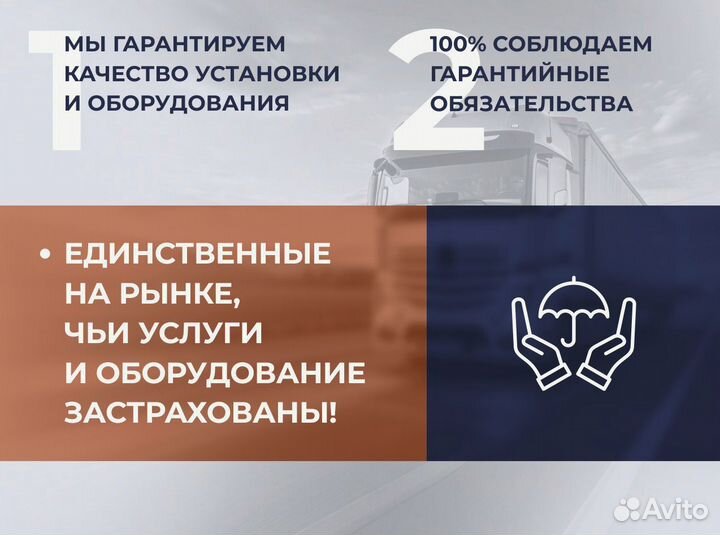 1 МЫ ГАРАНТИРУЕМ КАЧЕСТВО УСТАНОВКИ И ОБОРУДОВАНИЯ

2 100% СОБЛЮДАЕМ ГАРАНТИЙНЫЕ ОБЯЗАТЕЛЬСТВА

• ЕДИНСТВЕННЫЕ НА РЫНКЕ, ЧЬИ УСЛУГИ И ОБОРУДОВАНИЕ ЗАСТРАХОВАНЫ!

Avito